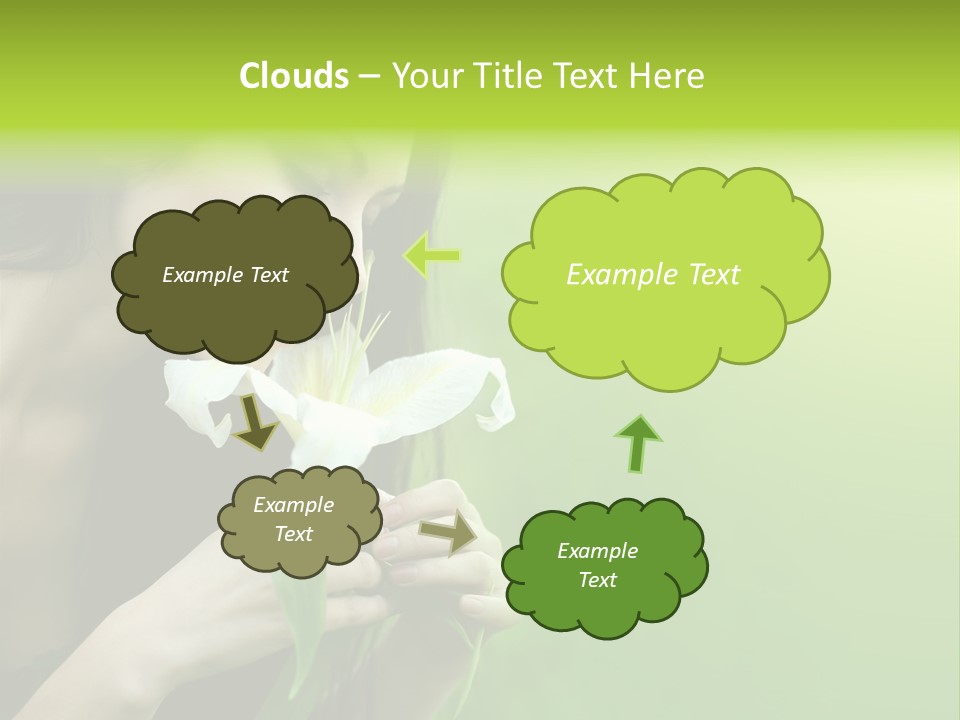 Clouds – Your Title Text Here

Example Text

Example Text

Example Text

Example Text